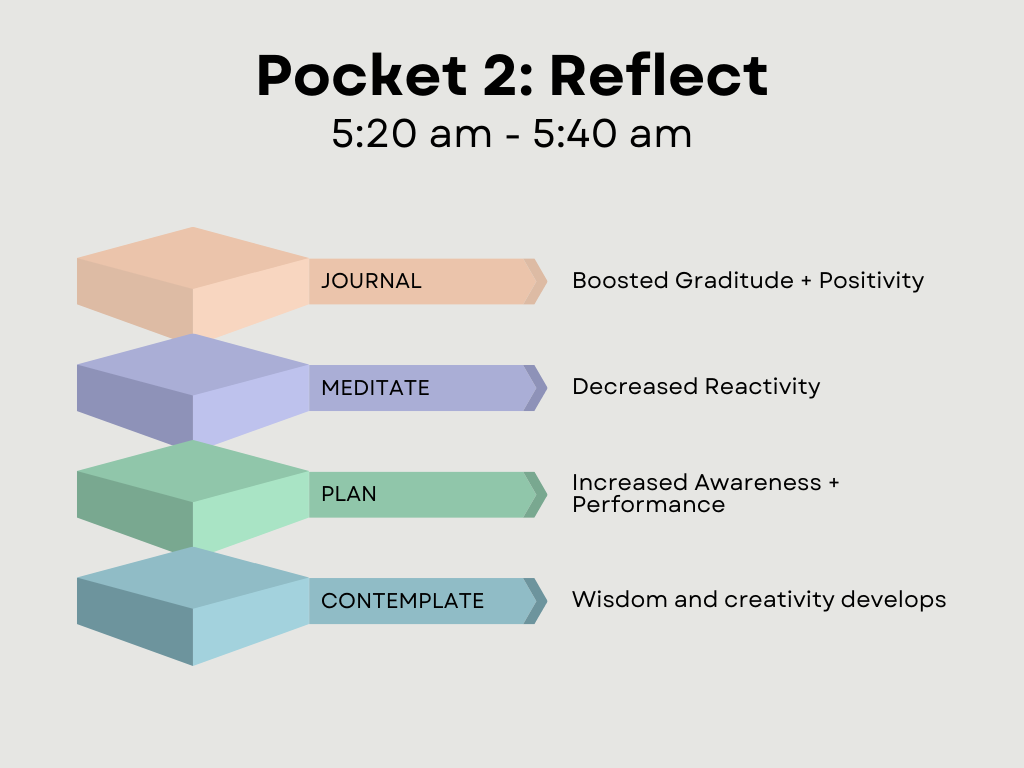 Pocket 2: Reflect
5:20 am - 5:40 am

JOURNAL
Boosted Graditude + Positivity

MEDITATE
Decreased Reactivity

PLAN
Increased Awareness + Performance

CONTEMPLATE
Wisdom and creativity develops